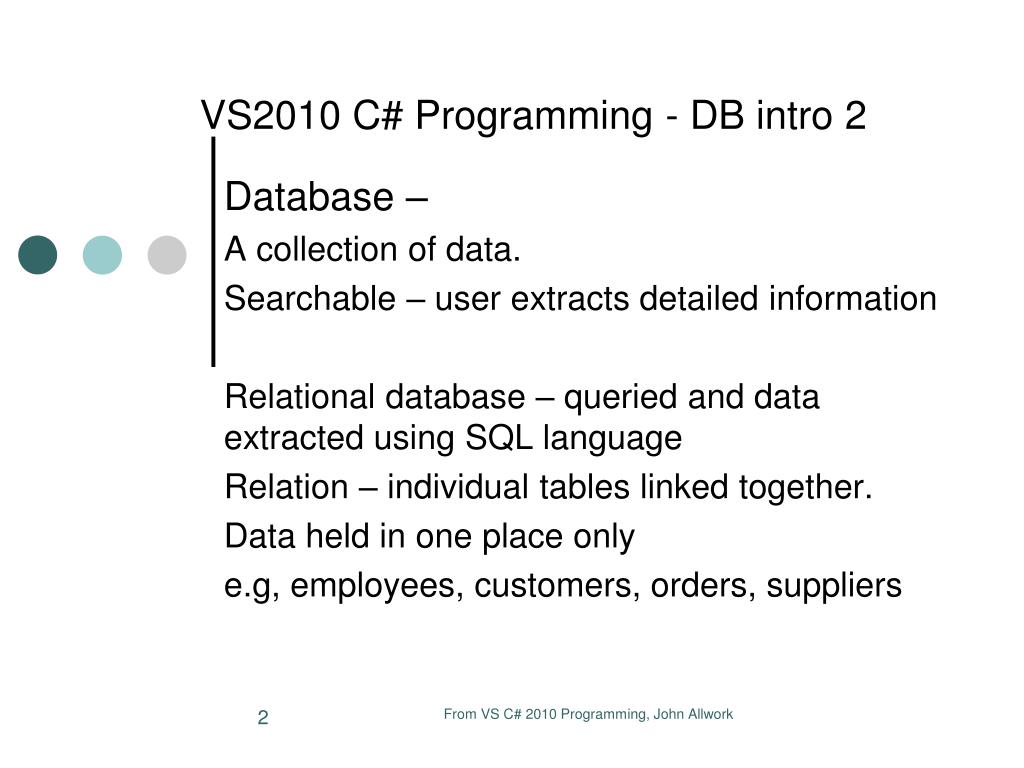 VS2010 C# Programming - DB intro 2

Database –

A collection of data.

Searchable – user extracts detailed information

Relational database – queried and data extracted using SQL language

Relation – individual tables linked together.

Data held in one place only

e.g, employees, customers, orders, suppliers

2

From VS C# 2010 Programming, John Allwork